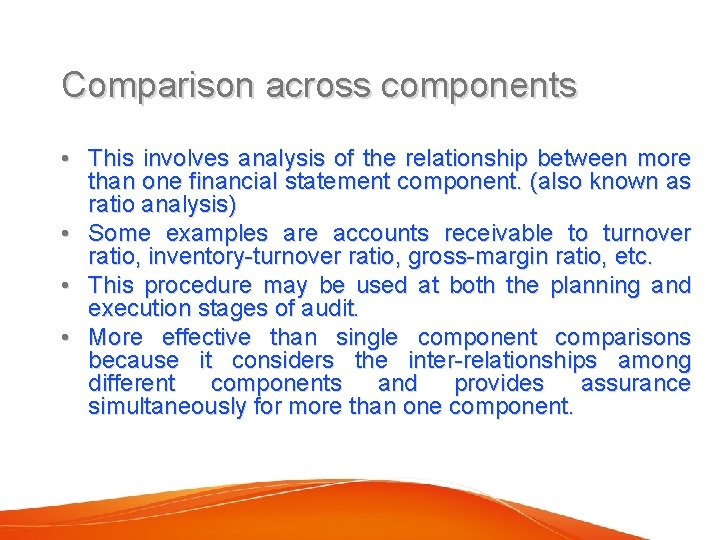 Comparison across components

• This involves analysis of the relationship between more than one financial statement component. (also known as ratio analysis)
• Some examples are accounts receivable to turnover ratio, inventory-turnover ratio, gross-margin ratio, etc.
• This procedure may be used at both the planning and execution stages of audit.
• More effective than single component comparisons because it considers the inter-relationships among different components and provides assurance simultaneously for more than one component.